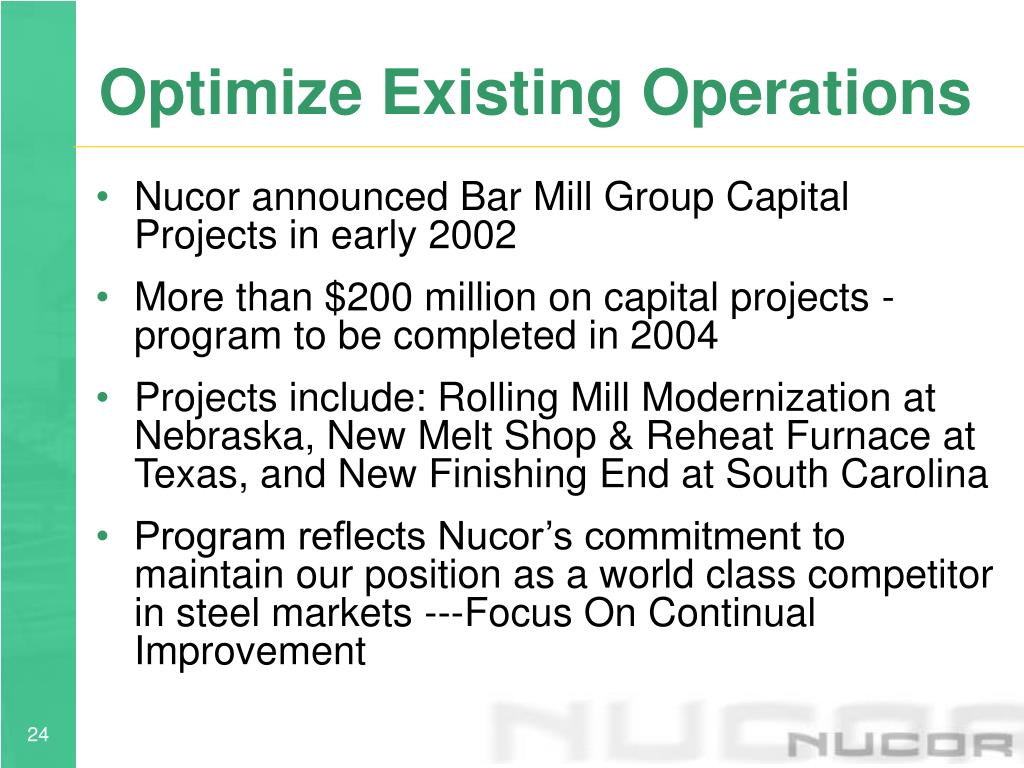 Optimize Existing Operations

• Nucor announced Bar Mill Group Capital Projects in early 2002

• More than \$200 million on capital projects - program to be completed in 2004

• Projects include: Rolling Mill Modernization at Nebraska, New Melt Shop & Reheat Furnace at Texas, and New Finishing End at South Carolina

• Program reflects Nucor's commitment to maintain our position as a world class competitor in steel markets ---Focus On Continual Improvement

24

NUCOR

NUCOR